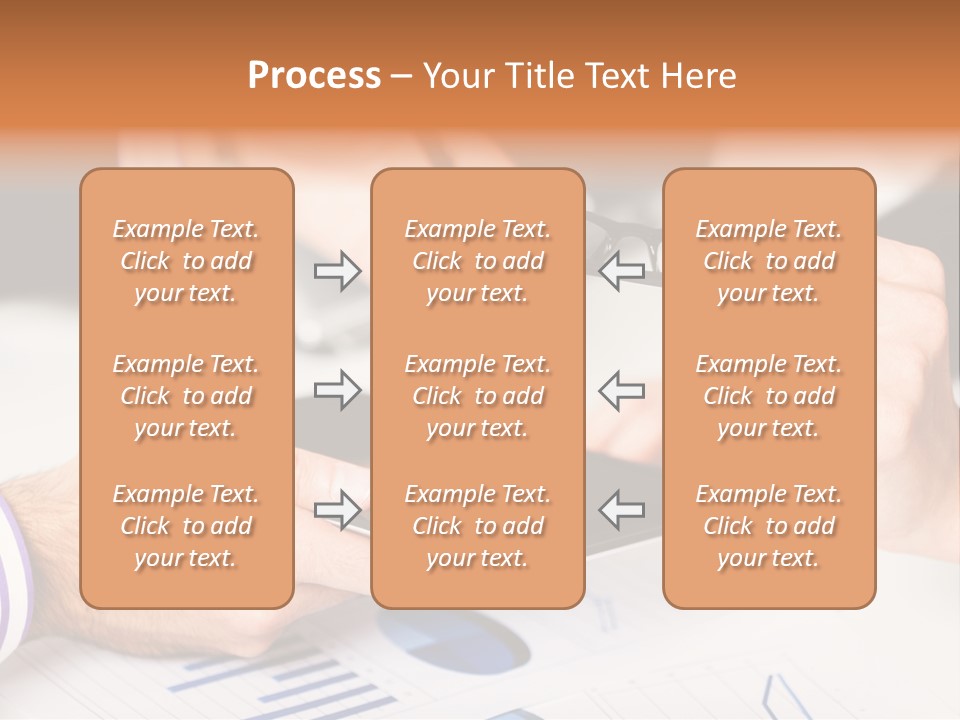 Process – Your Title Text Here

Example Text. Click to add your text.

Example Text. Click to add your text.

Example Text. Click to add your text.

Example Text. Click to add your text.

Example Text. Click to add your text.

Example Text. Click to add your text.

Example Text. Click to add your text.

Example Text. Click to add your text.

Example Text. Click to add your text.